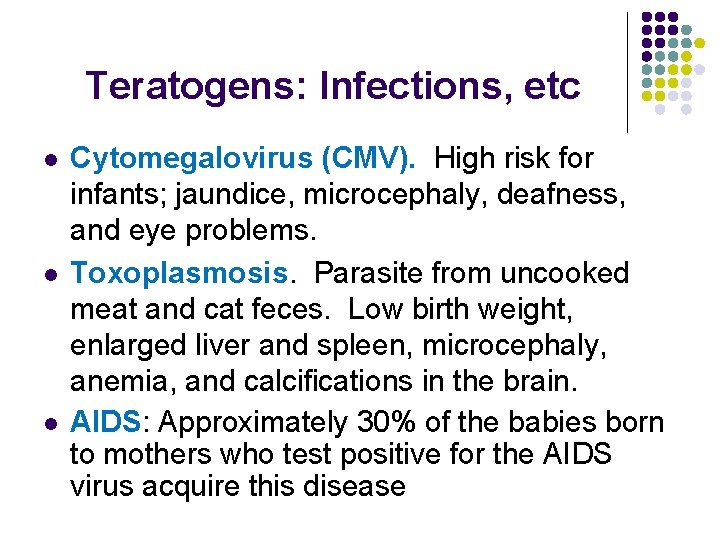 Teratogens: Infections, etc

- Cytomegalovirus (CMV). High risk for infants; jaundice, microcephaly, deafness, and eye problems.
- Toxoplasmosis. Parasite from uncooked meat and cat feces. Low birth weight, enlarged liver and spleen, microcephaly, anemia, and calcifications in the brain.
- AIDS: Approximately 30% of the babies born to mothers who test positive for the AIDS virus acquire this disease